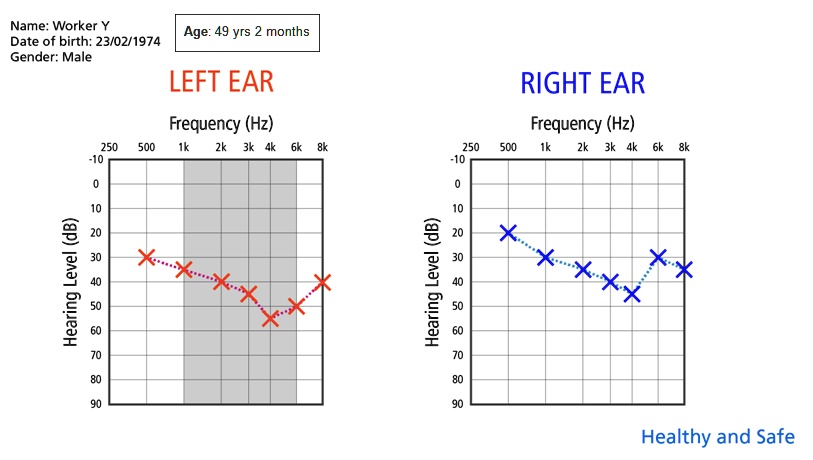 Name: Worker Y
Date of birth: 23/02/1974
Gender: Male

Age: 49 yrs 2 months

LEFT EAR

Frequency (Hz)

250 500 1k 2k 3k 4k 6k 8k

Hearing Level (dB)

-10
0
10
20
30
40
50
60
70
80
90

RIGHT EAR

Frequency (Hz)

250 500 1k 2k 3k 4k 6k 8k

Hearing Level (dB)

-10
0
10
20
30
40
50
60
70
80
90

Healthy and Safe